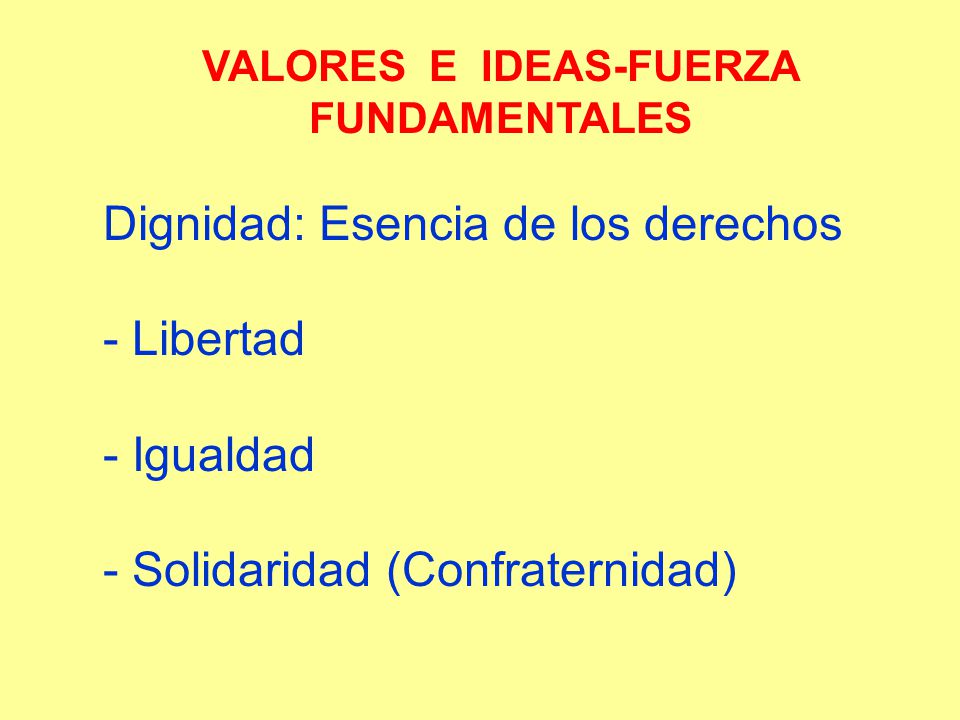 VALORES E IDEAS-FUERZA FUNDAMENTALES

Dignidad: Esencia de los derechos

- Libertad

- Igualdad

- Solidaridad (Confraternidad)